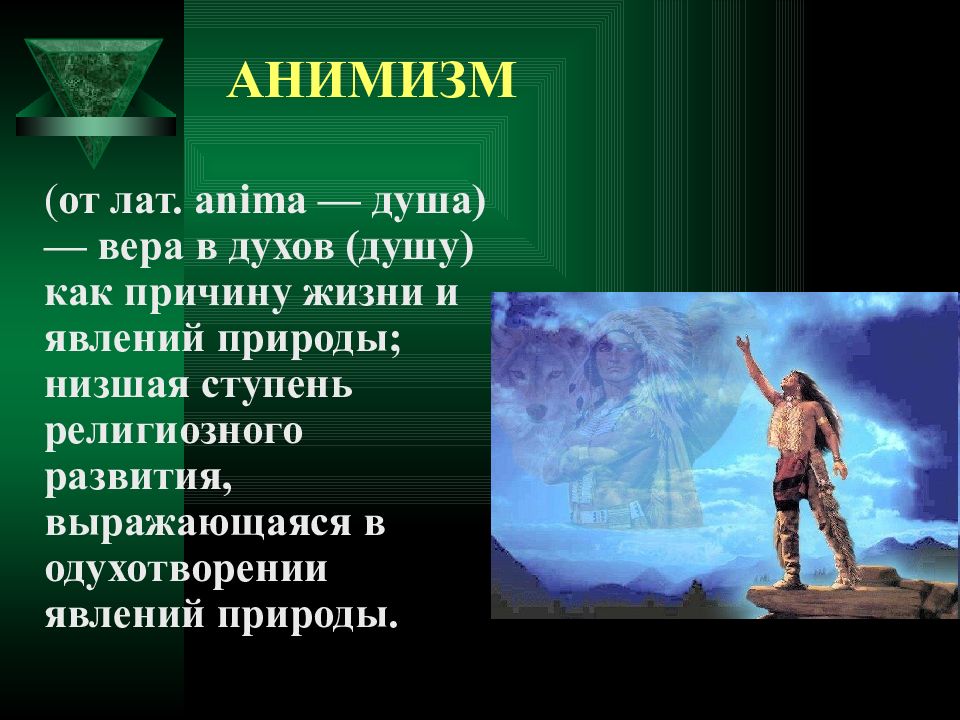 АНИМИЗМ

(от лат. anima — душа) — вера в духов (душу) как причину жизни и явлений природы; низшая ступень религиозного развития, выражающаяся в одухотворении явлений природы.